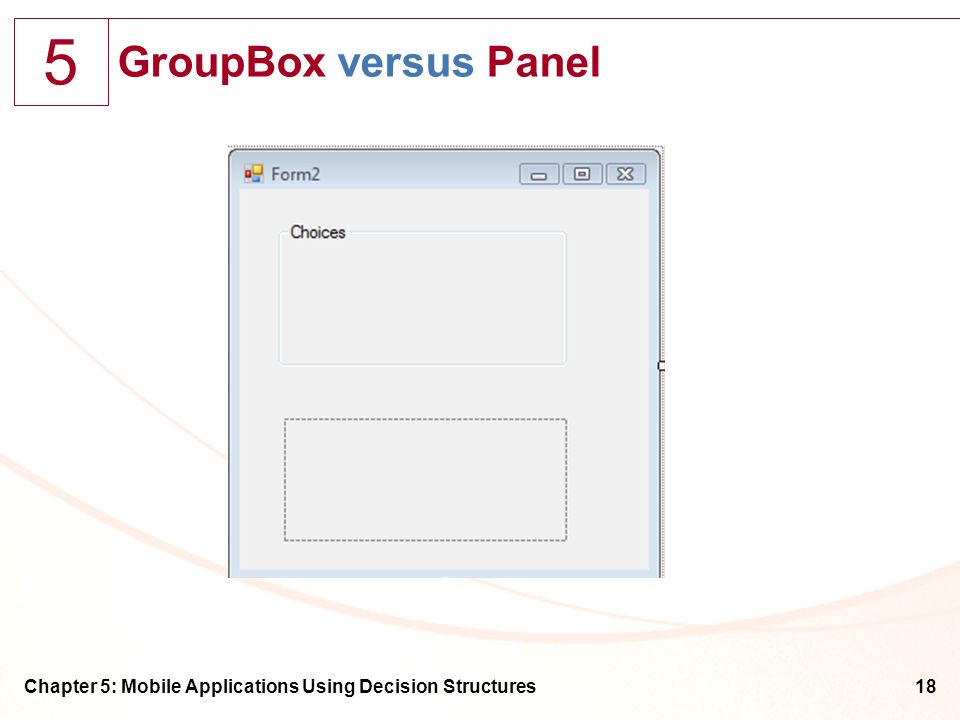 5

GroupBox versus Panel

Form2

Choices

Chapter 5: Mobile Applications Using Decision Structures

18